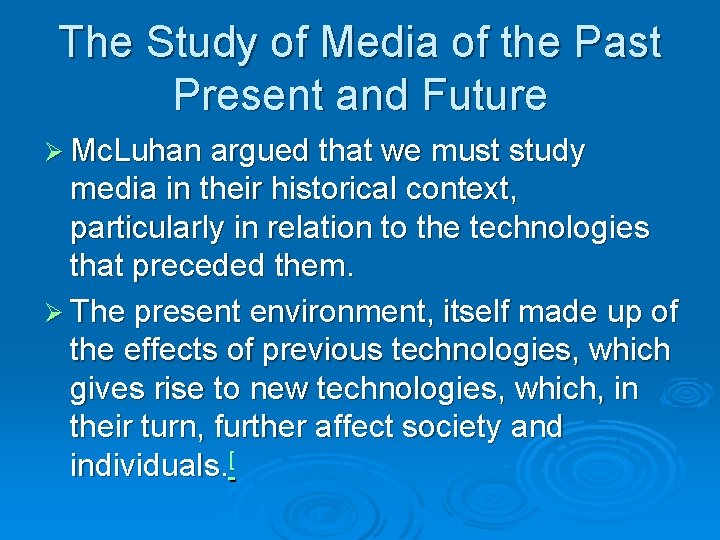 The Study of Media of the Past Present and Future

➢ McLuhan argued that we must study media in their historical context, particularly in relation to the technologies that preceded them.

➢ The present environment, itself made up of the effects of previous technologies, which gives rise to new technologies, which, in their turn, further affect society and individuals.[